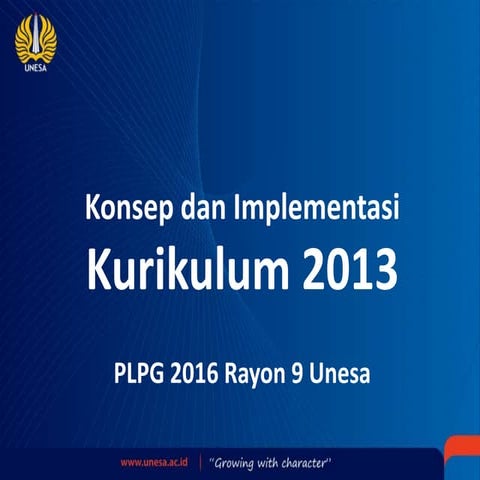 UNESA

Konsep dan Implementasi
Kurikulum 2013

PLPG 2016 Rayon 9 Unesa

www.unesa.ac.id | "Growing with character"